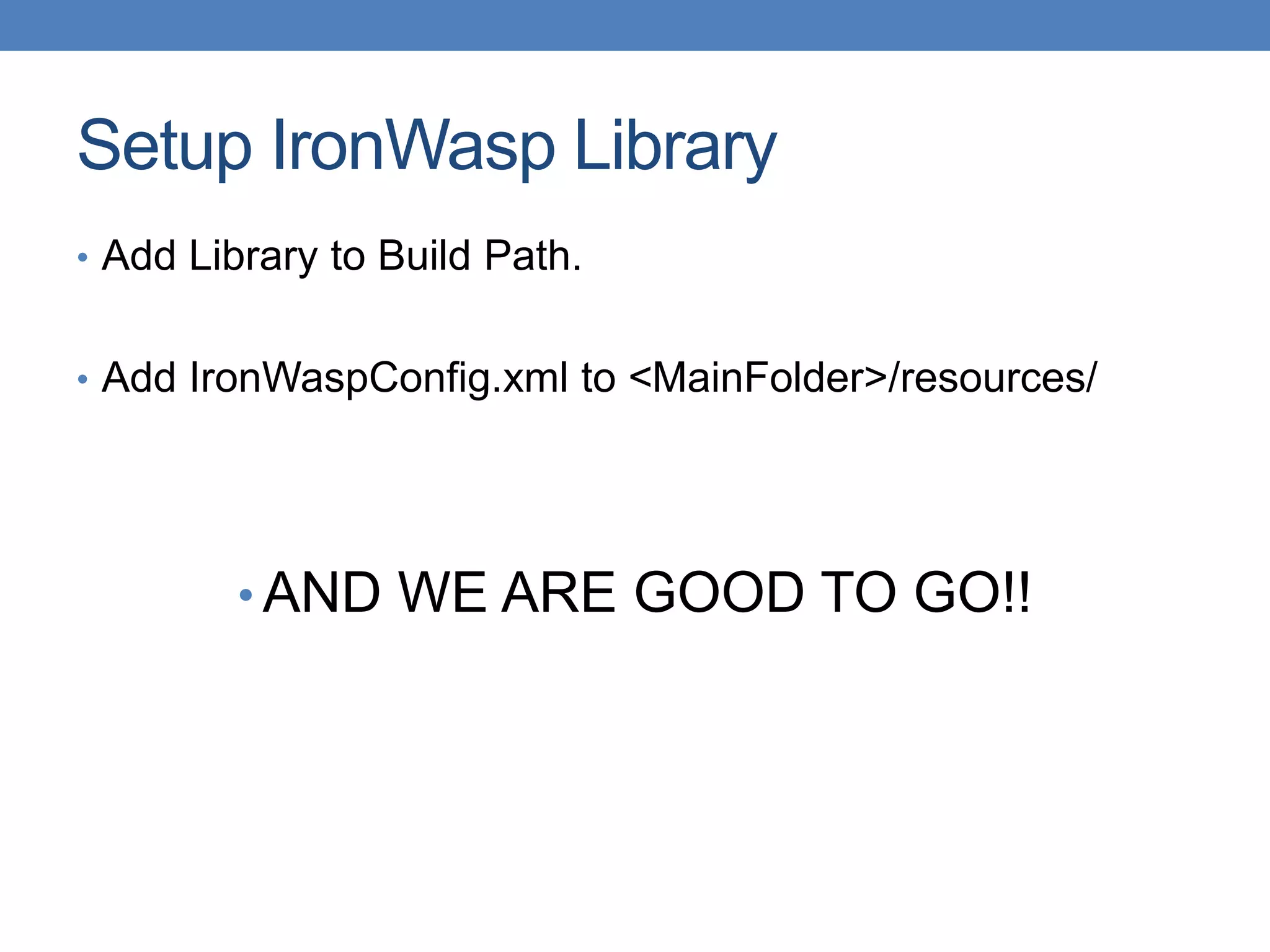 Setup IronWasp Library

• Add Library to Build Path.

• Add IronWaspConfig.xml to <MainFolder>/resources/

• AND WE ARE GOOD TO GO!!